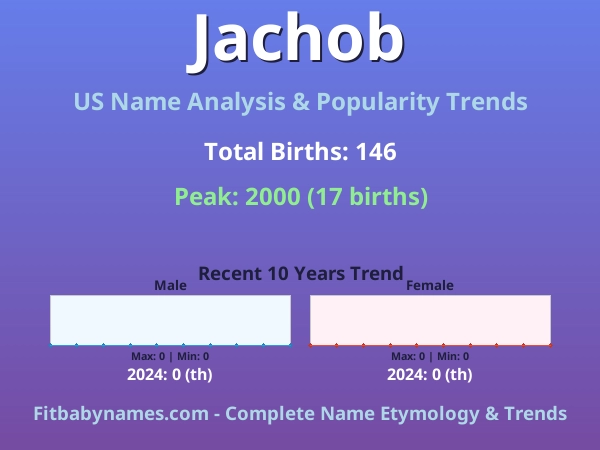 Jachob

US Name Analysis & Popularity Trends

Total Births: 146

Peak: 2000 (17 births)

Recent 10 Years Trend

Male

Max: 0 | Min: 0

2024: 0 (th)

Female

Max: 0 | Min: 0

2024: 0 (th)

Fitbabynames.com - Complete Name Etymology & Trends